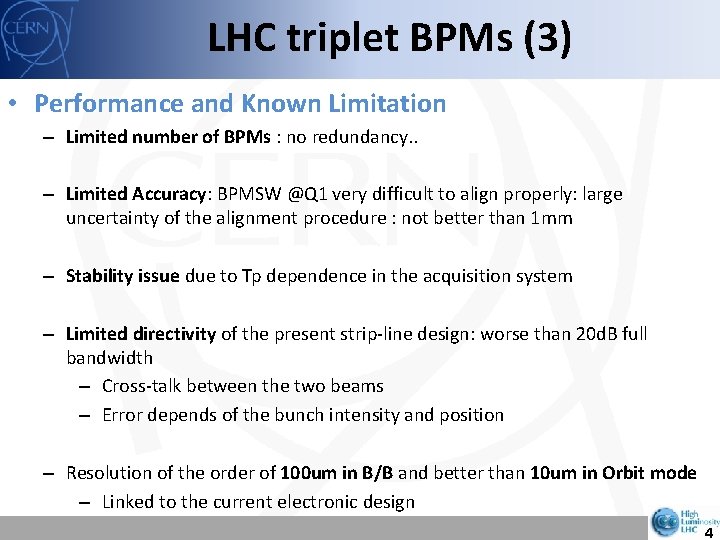 CERN

LHC triplet BPMs (3)

• Performance and Known Limitation

– Limited number of BPMs : no redundancy..

– Limited Accuracy: BPMSW @Q1 very difficult to align properly: large uncertainty of the alignment procedure : not better than 1mm

– Stability issue due to Tp dependence in the acquisition system

– Limited directivity of the present strip-line design: worse than 20dB full bandwidth

– Cross-talk between the two beams

– Error depends of the bunch intensity and position

– Resolution of the order of 100um in B/B and better than 10um in Orbit mode

– Linked to the current electronic design

High Luminosity LHC

4